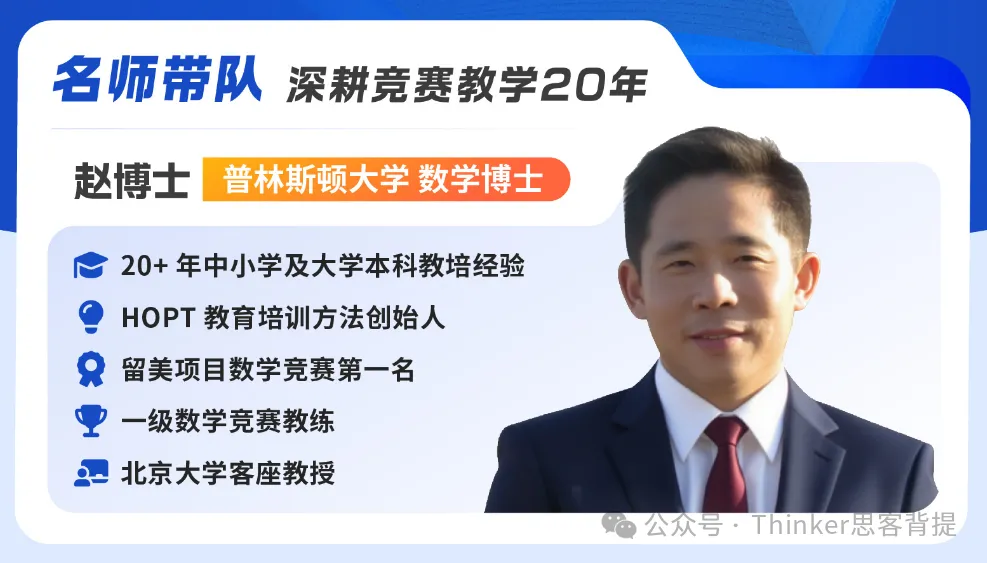 名师带队 深耕竞赛教学20年

赵博士 普林斯顿大学 数学博士

20+ 年中小学及大学本科教培经验

HOPT 教育培训方法创始人

留美项目数学竞赛第一名

一级数学竞赛教练

北京大学客座教授

公众号 · Thinker思客背提